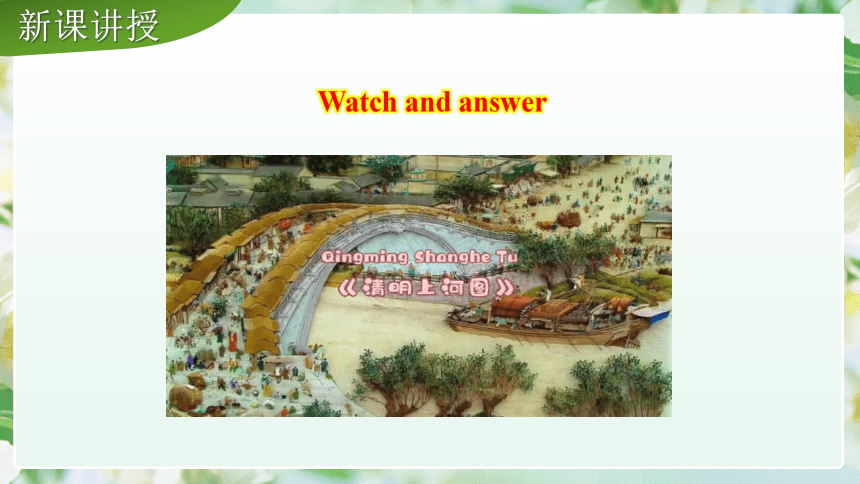 新课讲授

Watch and answer

Qingming Shanghe Tu
《清明上河图》